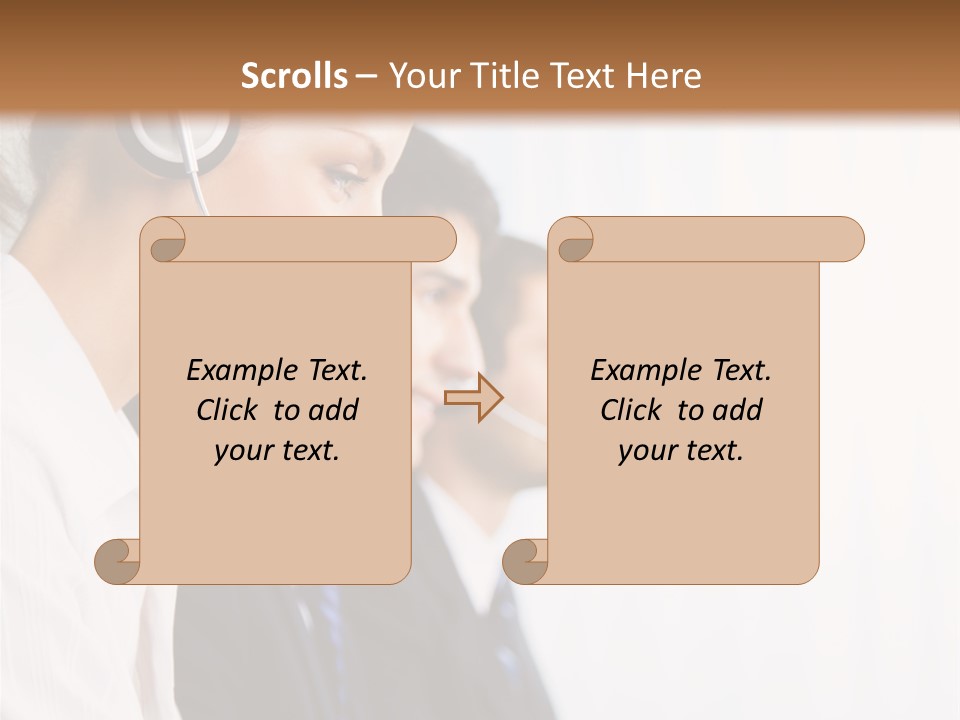 Scrolls – Your Title Text Here

Example Text. Click to add your text.

Example Text. Click to add your text.